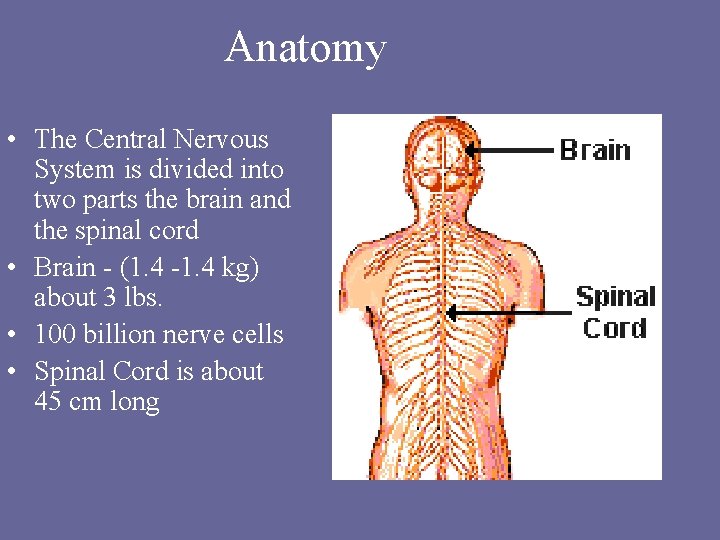 Anatomy

• The Central Nervous System is divided into two parts the brain and the spinal cord
• Brain - (1.4 -1.4 kg) about 3 lbs.
• 100 billion nerve cells
• Spinal Cord is about 45 cm long

Brain

Spinal Cord